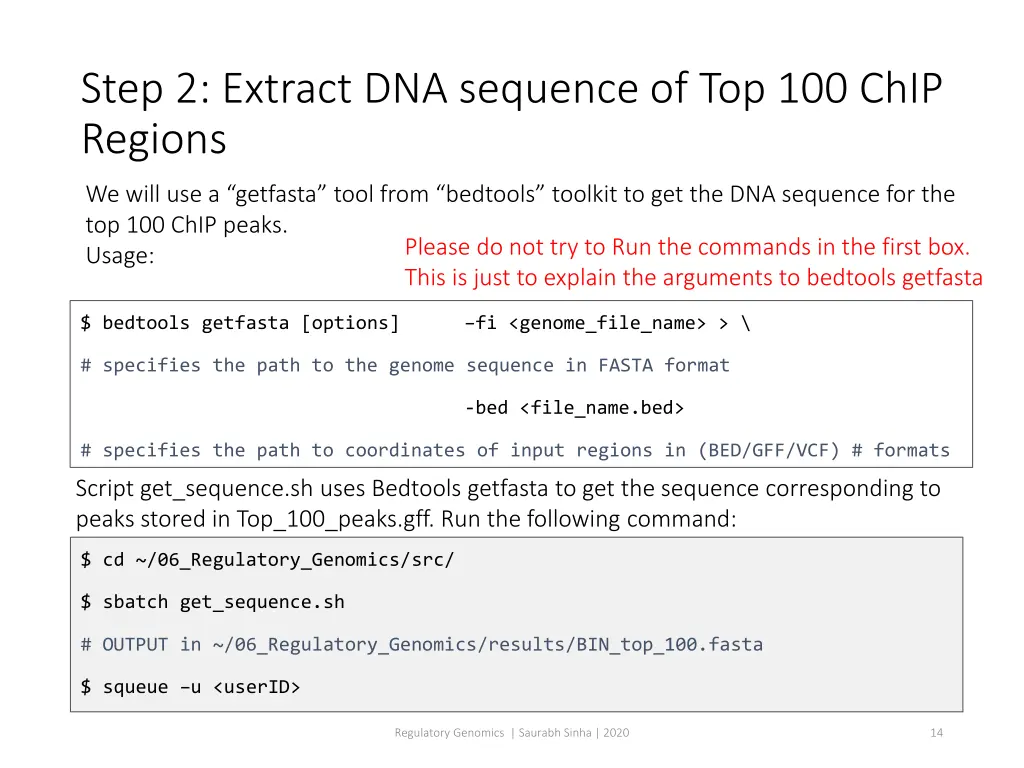 Step 2: Extract DNA sequence of Top 100 ChIP Regions

We will use a “getfasta” tool from “bedtools” toolkit to get the DNA sequence for the top 100 ChIP peaks.
Usage:

Please do not try to Run the commands in the first box. This is just to explain the arguments to bedtools getfasta

$ bedtools getfasta [options] –fi <genome_file_name> > \

# specifies the path to the genome sequence in FASTA format

-bed <file_name.bed>

# specifies the path to coordinates of input regions in (BED/GFF/VCF) # formats

Script get_sequence.sh uses Bedtools getfasta to get the sequence corresponding to peaks stored in Top_100_peaks.gff. Run the following command:

$ cd ~/06_Regulatory_Genomics/src/

$ sbatch get_sequence.sh

# OUTPUT in ~/06_Regulatory_Genomics/results/BIN_top_100.fasta

$ squeue –u <userID>

Regulatory Genomics | Saurabh Sinha | 2020

14